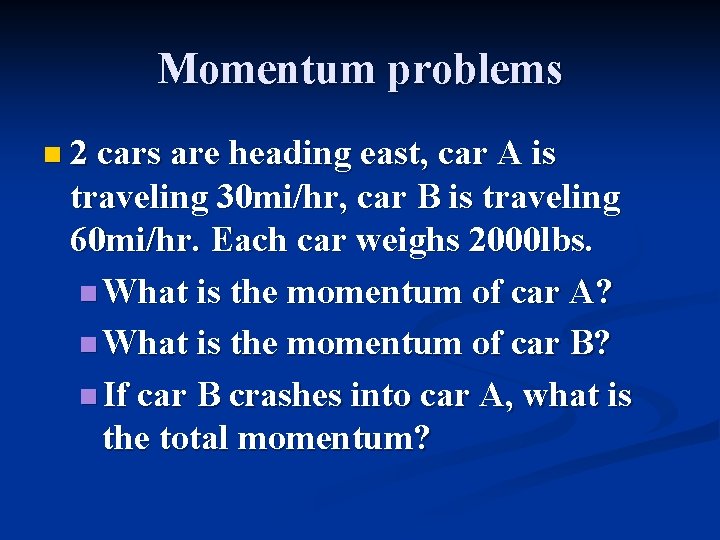 Momentum problems

2 cars are heading east, car A is traveling 30mi/hr, car B is traveling 60mi/hr. Each car weighs 2000lbs.

What is the momentum of car A?

What is the momentum of car B?

If car B crashes into car A, what is the total momentum?